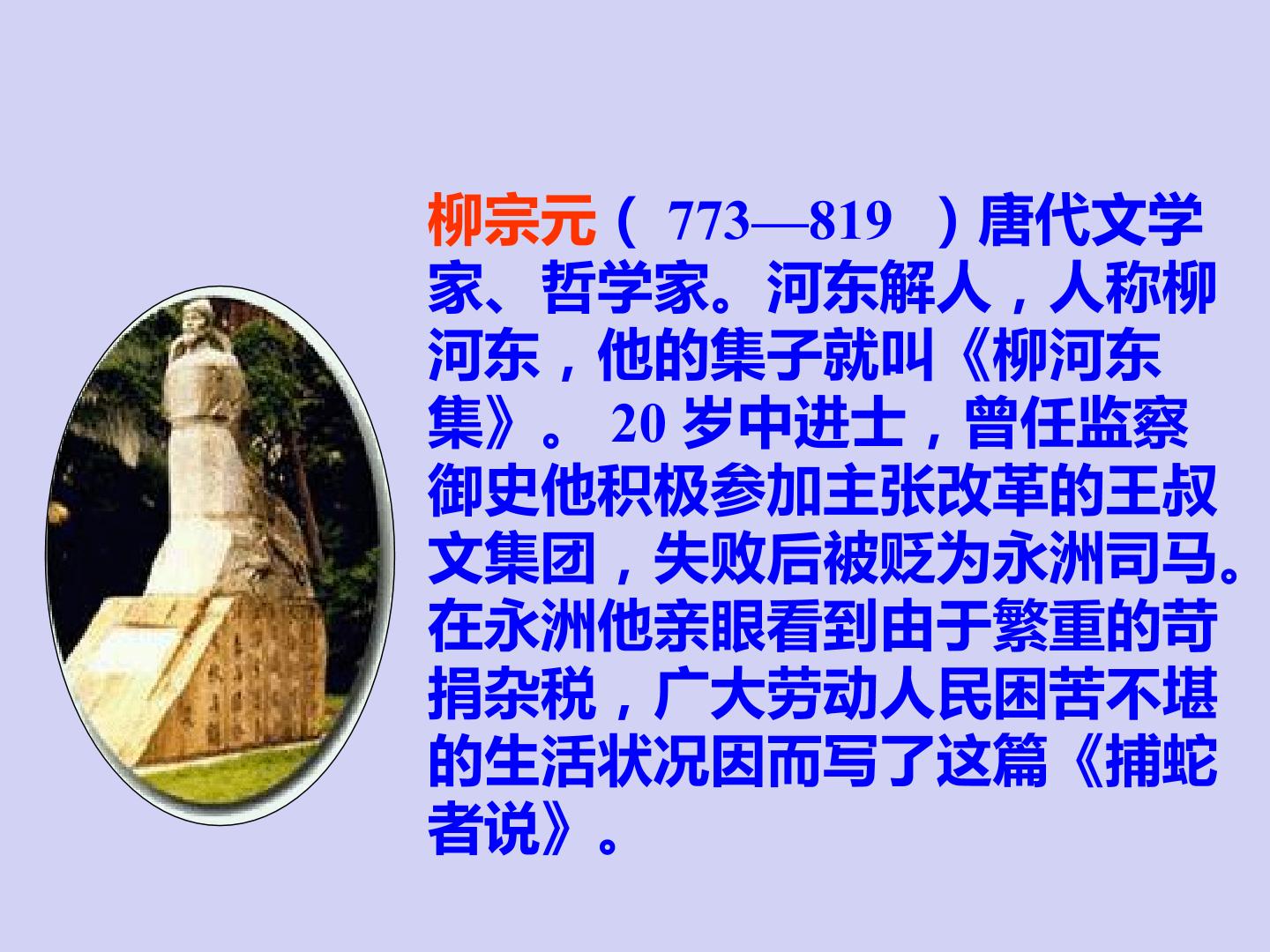 柳宗元（773—819）唐代文学家、哲学家。河东解人，人称柳河东，他的集子就叫《柳河东集》。20岁中进士，曾任监察御史他积极参加主张改革的王叔文集团，失败后被贬为永洲司马。在永洲他亲眼看到由于繁重的苛捐杂税，广大劳动人民困苦不堪的生活状况因而写了这篇《捕蛇者说》。